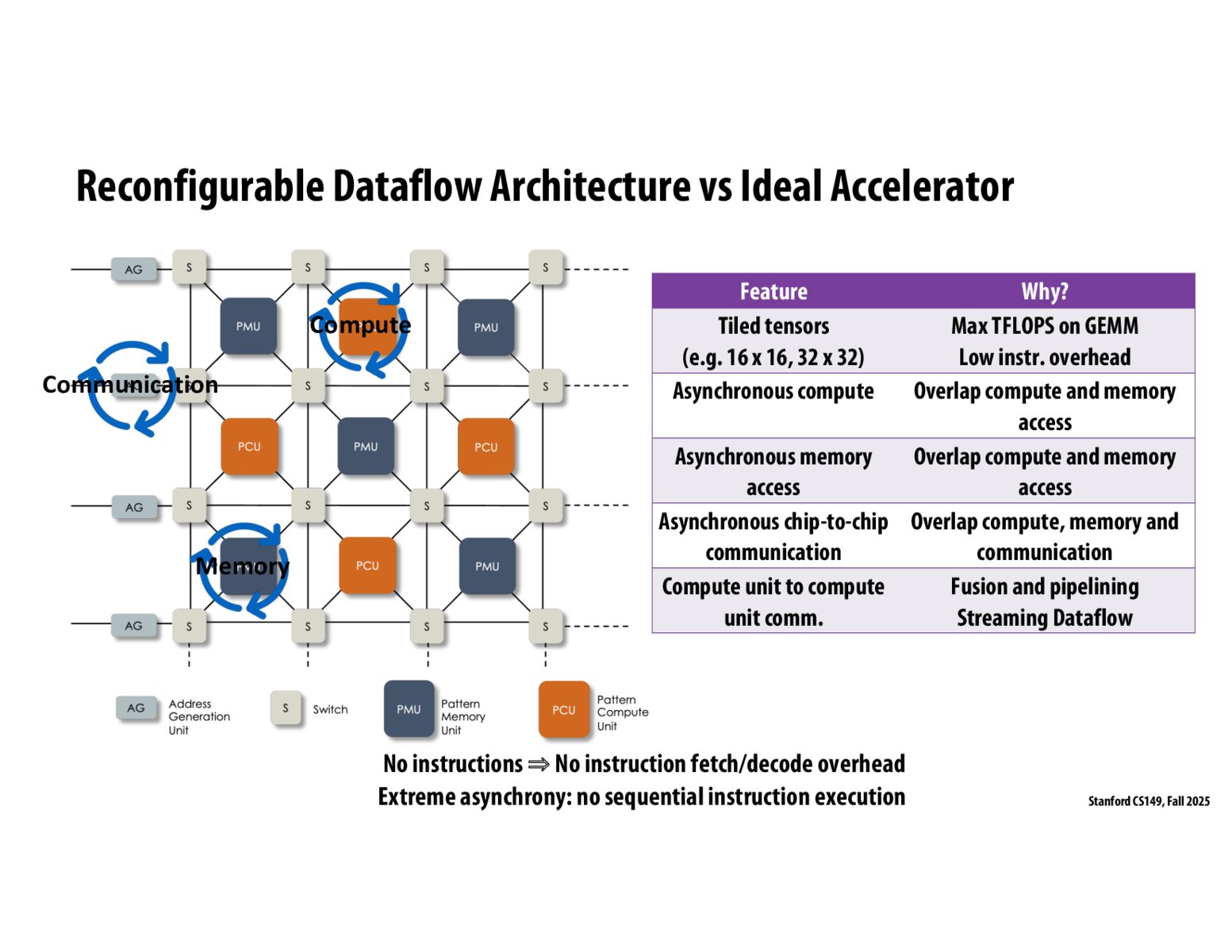 Reconfigurable Dataflow Architecture vs Ideal Accelerator

AG
S
S
S
S
PMU
Compute
PMU
Communication
S
S
S
PCU
PMU
PCU
AG
S
S
S
S
Memory
PCU
PMU
AG
S
S
S
S

AG Address Generation Unit
S Switch
PMU Pattern Memory Unit
PCU Pattern Compute Unit

| Feature | Why? |
|---|---|
| Tiled tensors (e.g. 16 x 16, 32 x 32) | Max TFLOPS on GEMM Low instr. overhead |
| Asynchronous compute | Overlap compute and memory access |
| Asynchronous memory access | Overlap compute and memory access |
| Asynchronous chip-to-chip communication | Overlap compute, memory and communication |
| Compute unit to compute unit comm. | Fusion and pipelining Streaming Dataflow |

No instructions $\Rightarrow$ No instruction fetch/decode overhead
Extreme asynchrony: no sequential instruction execution

Stanford CS149, Fall 2025